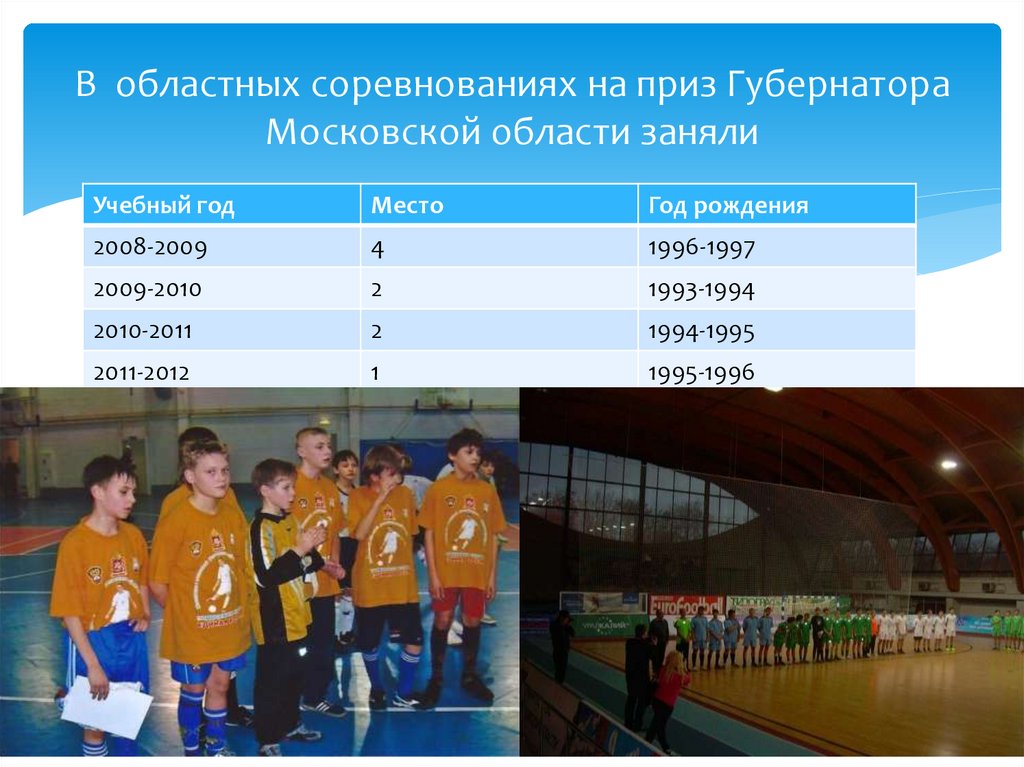 В областных соревнованиях на приз Губернатора Московской области заняли

| Учебный год | Место | Год рождения |
|---|---|---|
| 2008-2009 | 4 | 1996-1997 |
| 2009-2010 | 2 | 1993-1994 |
| 2010-2011 | 2 | 1994-1995 |
| 2011-2012 | 1 | 1995-1996 |